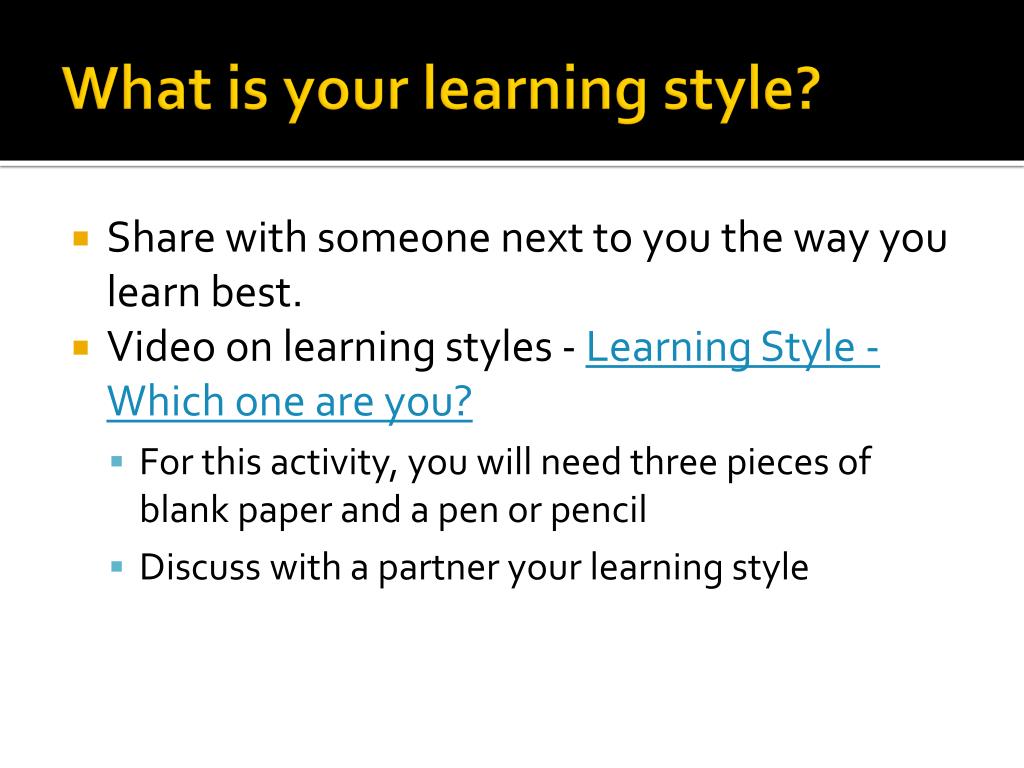 What is your learning style?

Share with someone next to you the way you learn best.

Video on learning styles - Learning Style - Which one are you?

For this activity, you will need three pieces of blank paper and a pen or pencil

Discuss with a partner your learning style